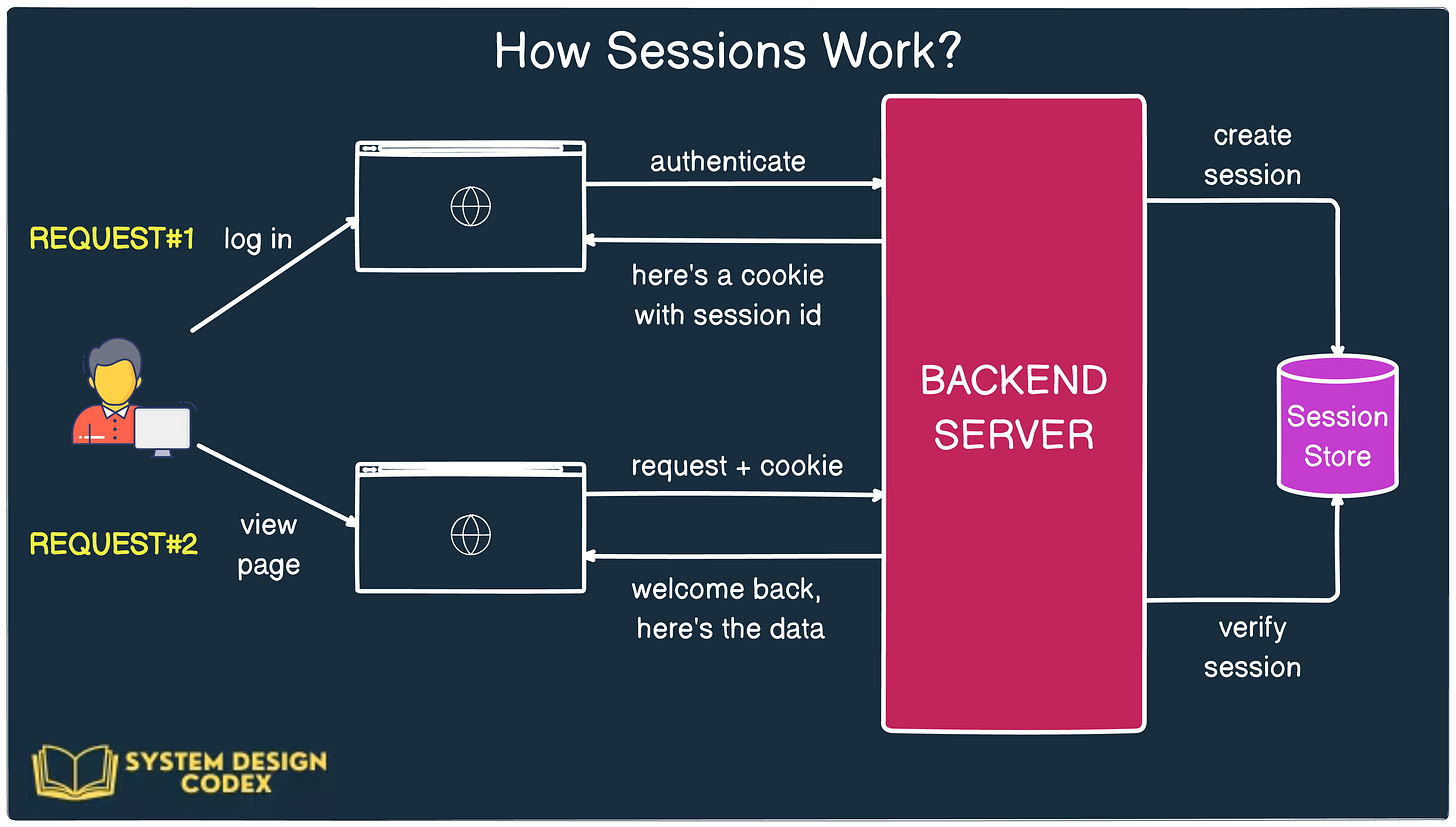 How Sessions Work?

REQUEST#1

log in

authenticate

here's a cookie with session id

create session

BACKEND SERVER

Session Store

REQUEST#2

view page

request + cookie

welcome back, here's the data

verify session

SYSTEM DESIGN CODEX